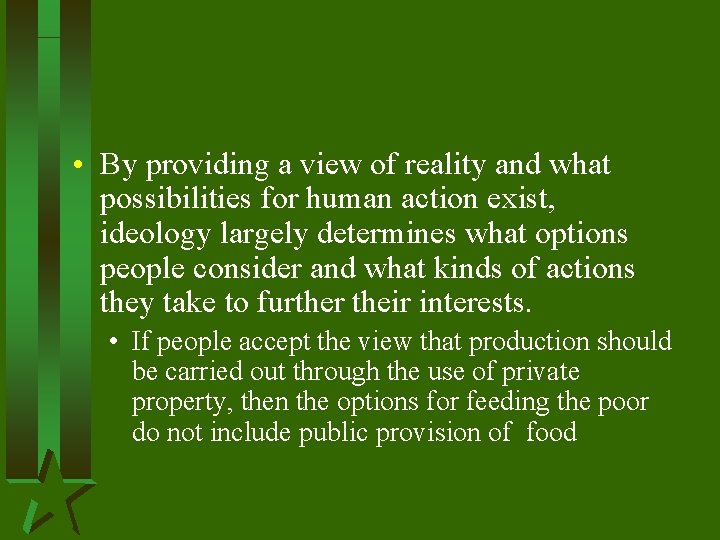 • By providing a view of reality and what possibilities for human action exist, ideology largely determines what options people consider and what kinds of actions they take to further their interests.

• If people accept the view that production should be carried out through the use of private property, then the options for feeding the poor do not include public provision of food